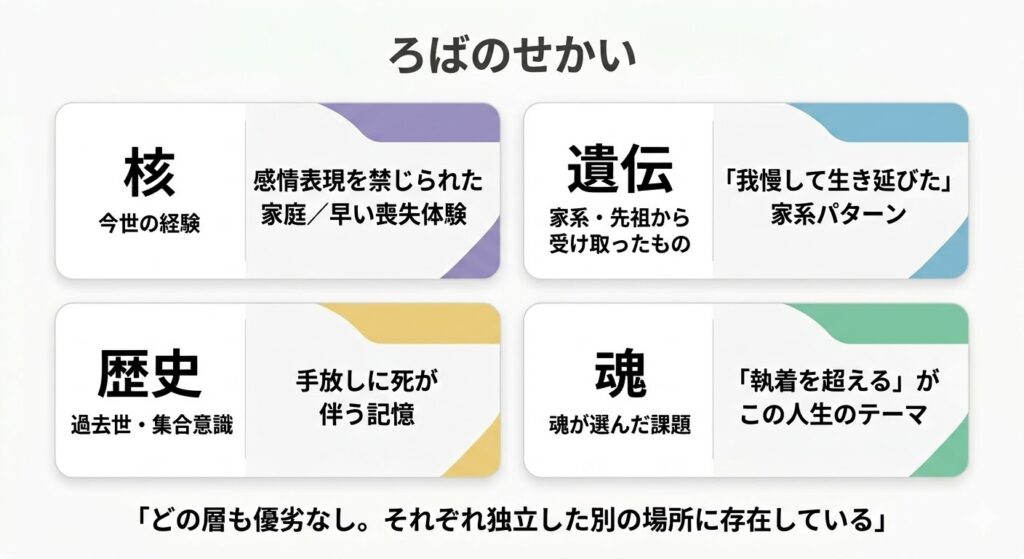 ろばのせかい

核
今世の経験

感情表現を禁じられた家庭／早い喪失体験

遺伝
家系・先祖から受け取ったもの

「我慢して生き延びた」家系パターン

歴史
過去世・集合意識

手放しに死が伴う記憶

魂
魂が選んだ課題

「執着を超える」がこの人生のテーマ

「どの層も優劣なし。それぞれ独立した別の場所に存在している」